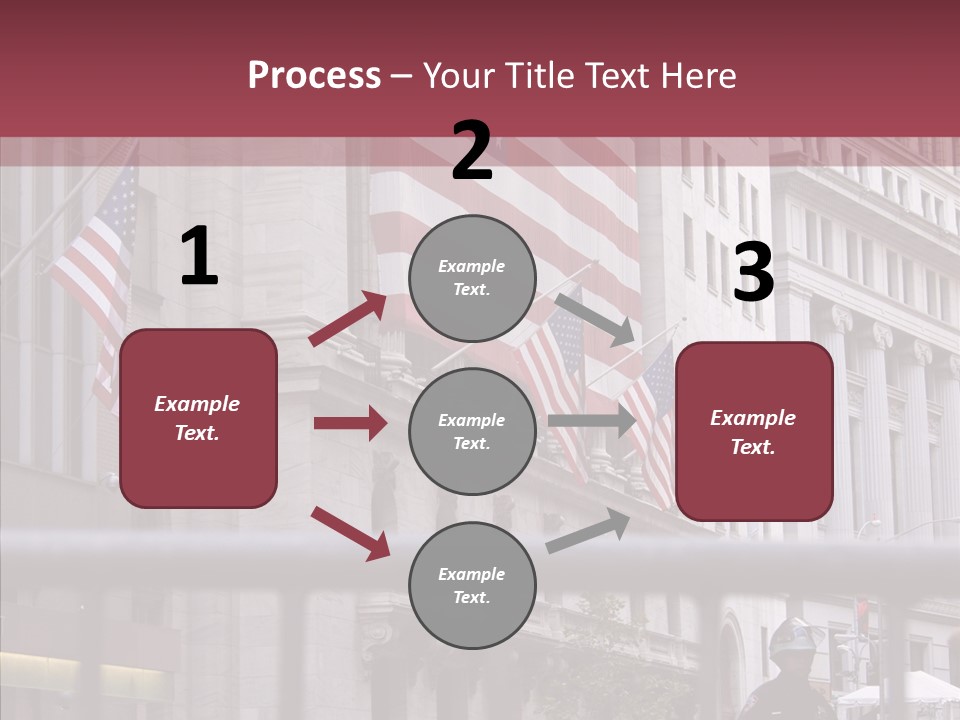 Process – Your Title Text Here

1

Example Text.

2

Example Text.

Example Text.

Example Text.

3

Example Text.